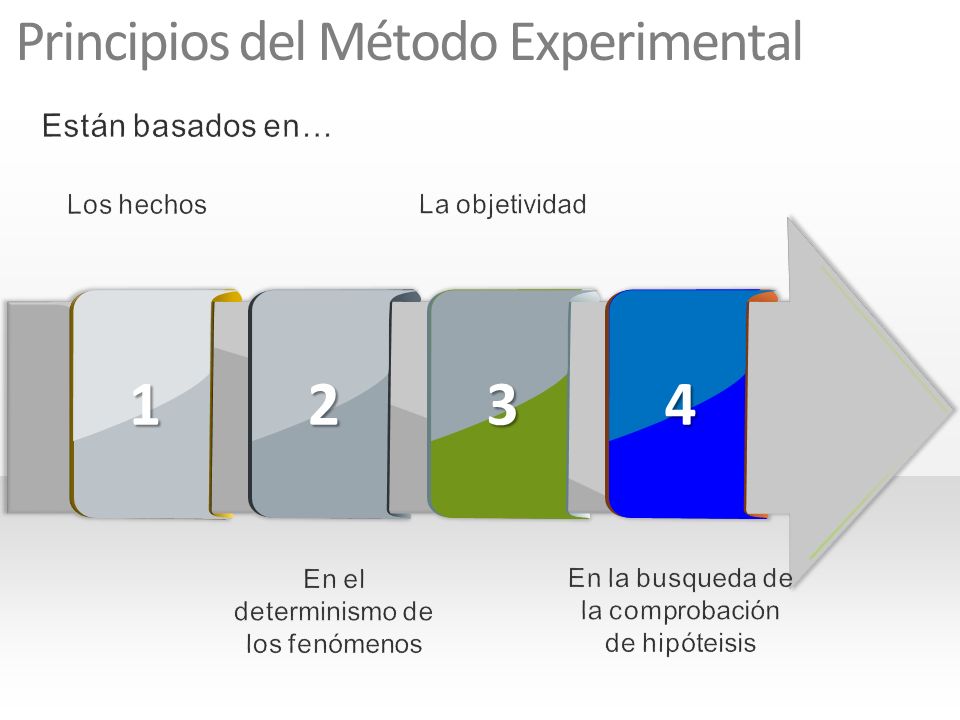 Principios del Método Experimental

Están basados en…

Los hechos

La objetividad

1

2

3

4

En el determinismo de los fenómenos

En la busqueda de la comprobación de hipóteisis